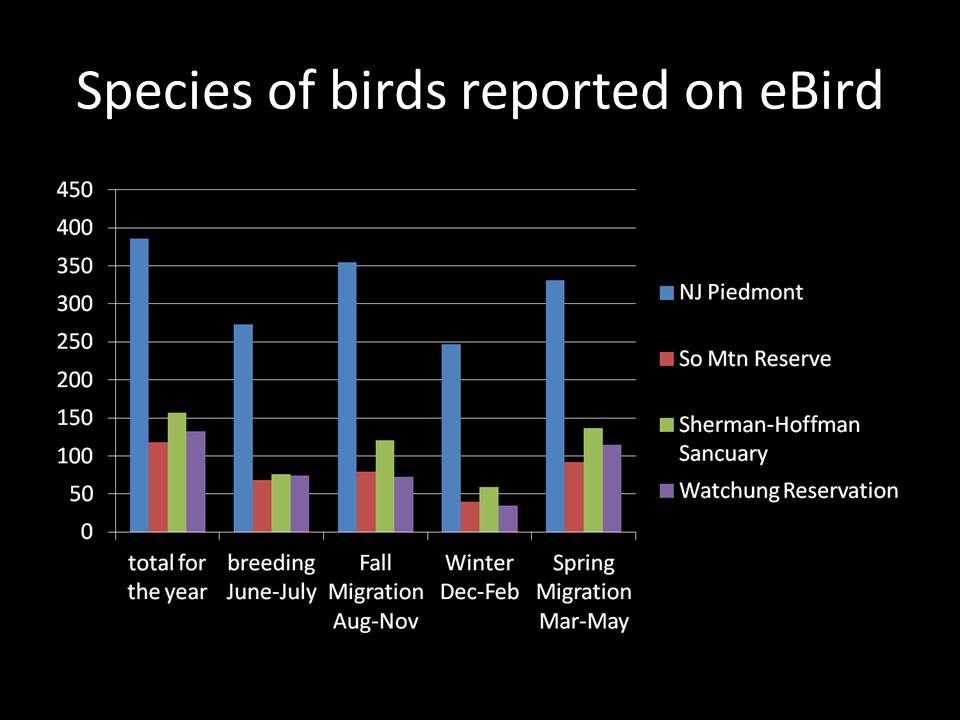 Species of birds reported on eBird

450
400
350
300
250
200
150
100
50
0

total for the year
breeding June-July
Fall Migration Aug-Nov
Winter Dec-Feb
Spring Migration Mar-May

NJ Piedmont
So Mtn Reserve
Sherman-Hoffman Sancuary
Watchung Reservation